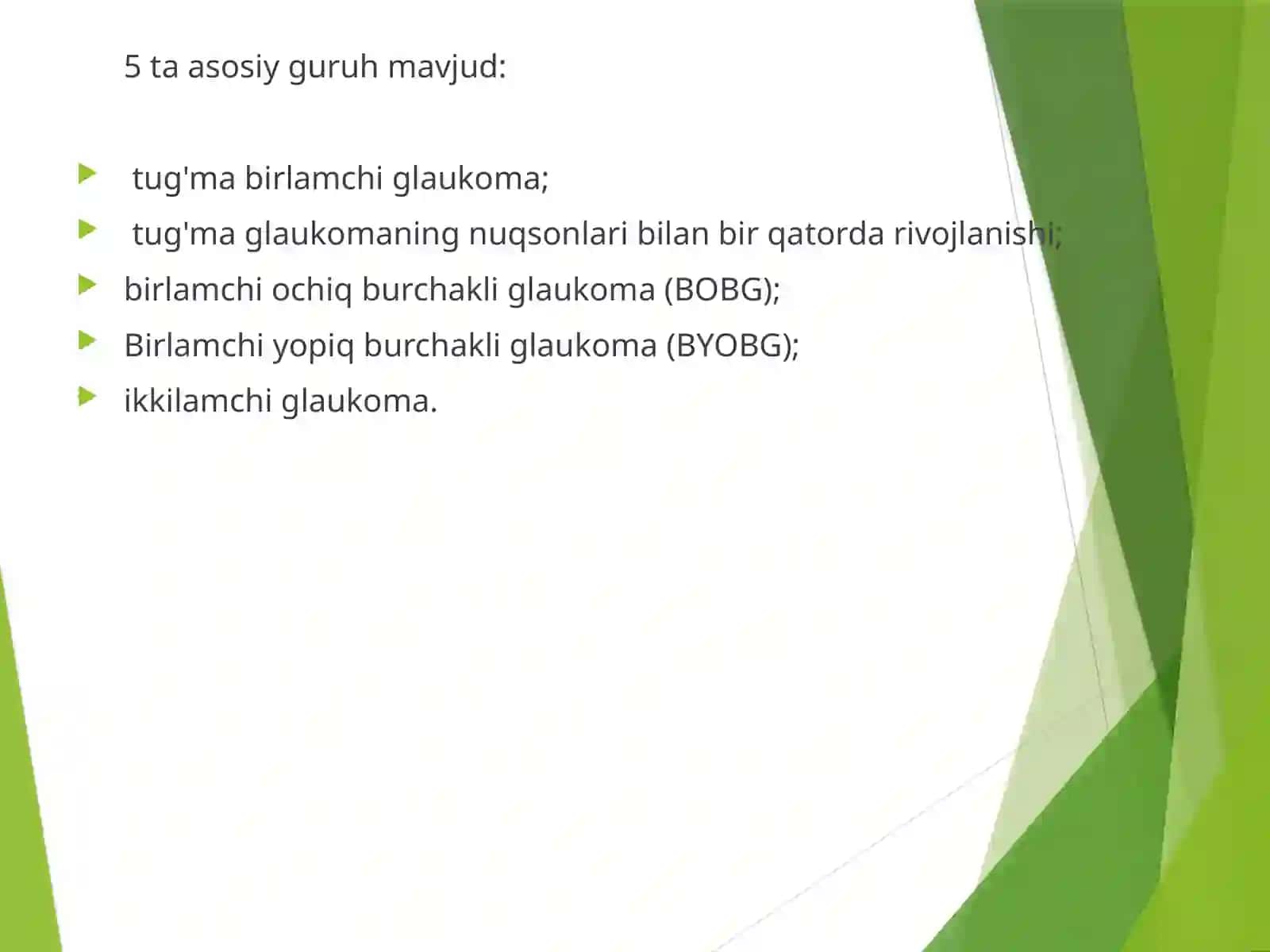 5 ta asosiy guruh mavjud:

▶ tug'ma birlamchi glaukoma;
▶ tug'ma glaukomaning nuqsonlari bilan bir qatorda rivojlanishi;
▶ birlamchi ochiq burchakli glaukoma (BOBG);
▶ Birlamchi yopiq burchakli glaukoma (BYOBG);
▶ ikkilamchi glaukoma.